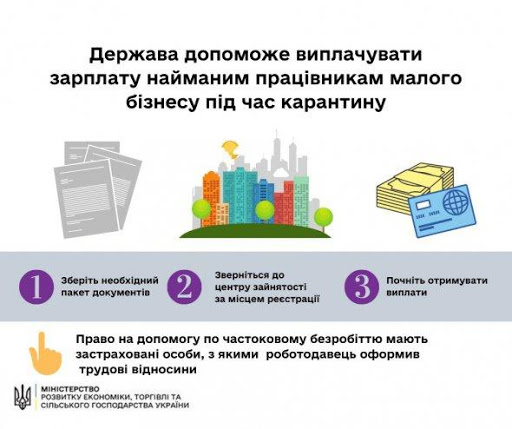 Держава допоможе виплачувати зарплату найманим працівникам малого бізнесу під час карантину

1 Зберіть необхідний пакет документів

2 Зверніться до центру зайнятості за місцем реєстрації

3 Почніть отримувати виплати

Право на допомогу по частоковому безробіттю мають застраховані особи, з якими роботодавець оформив трудові відносини

МІНІСТЕРСТВО РОЗВИТКУ ЕКОНОМІКИ, ТОРГІВЛІ ТА СІЛЬСЬКОГО ГОСПОДАРСТВА УКРАЇНИ